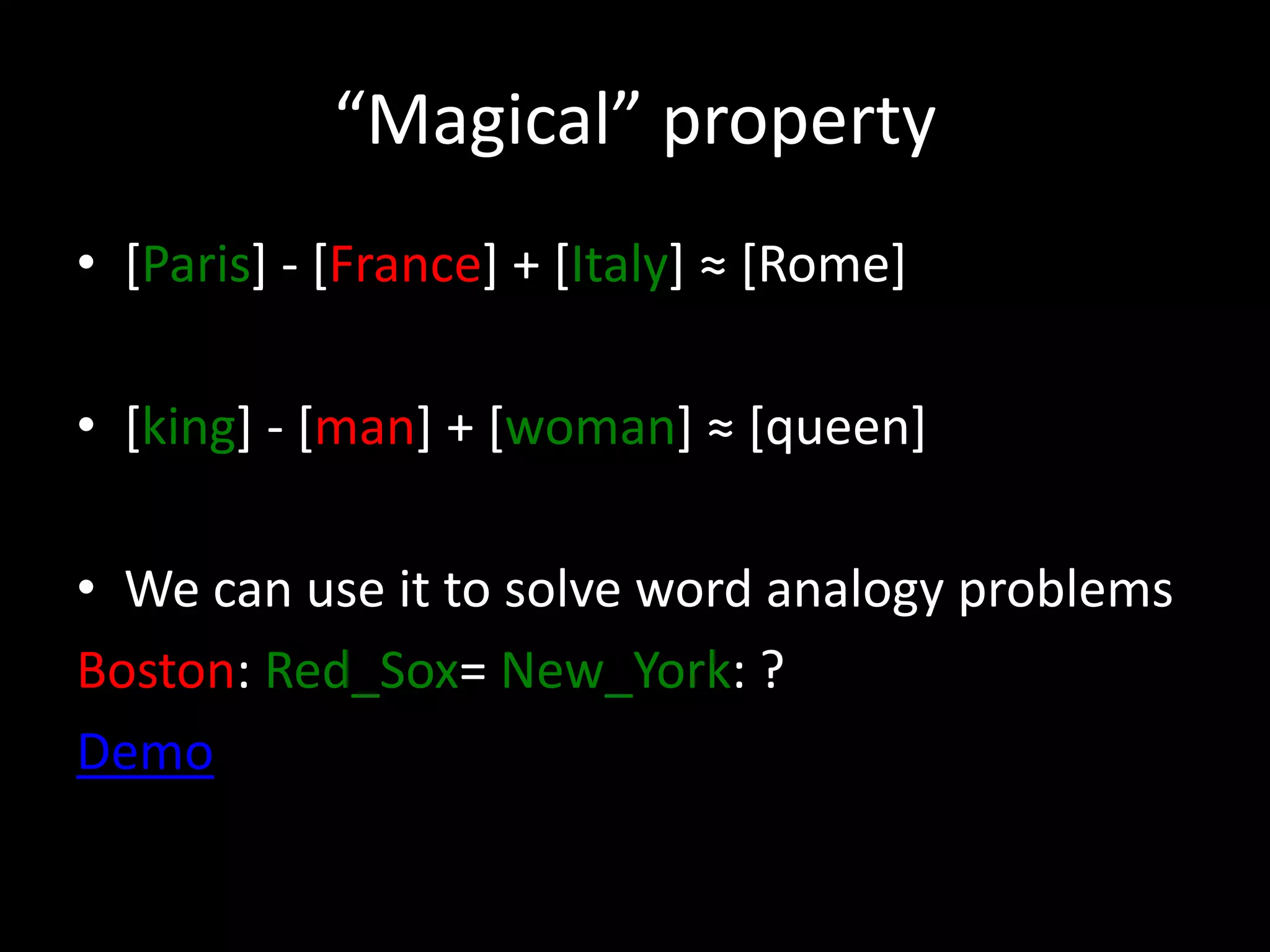 “Magical” property

• [Paris] - [France] + [Italy] ≈ [Rome]

• [king] - [man] + [woman] ≈ [queen]

• We can use it to solve word analogy problems

Boston: Red_Sox= New_York: ?

Demo